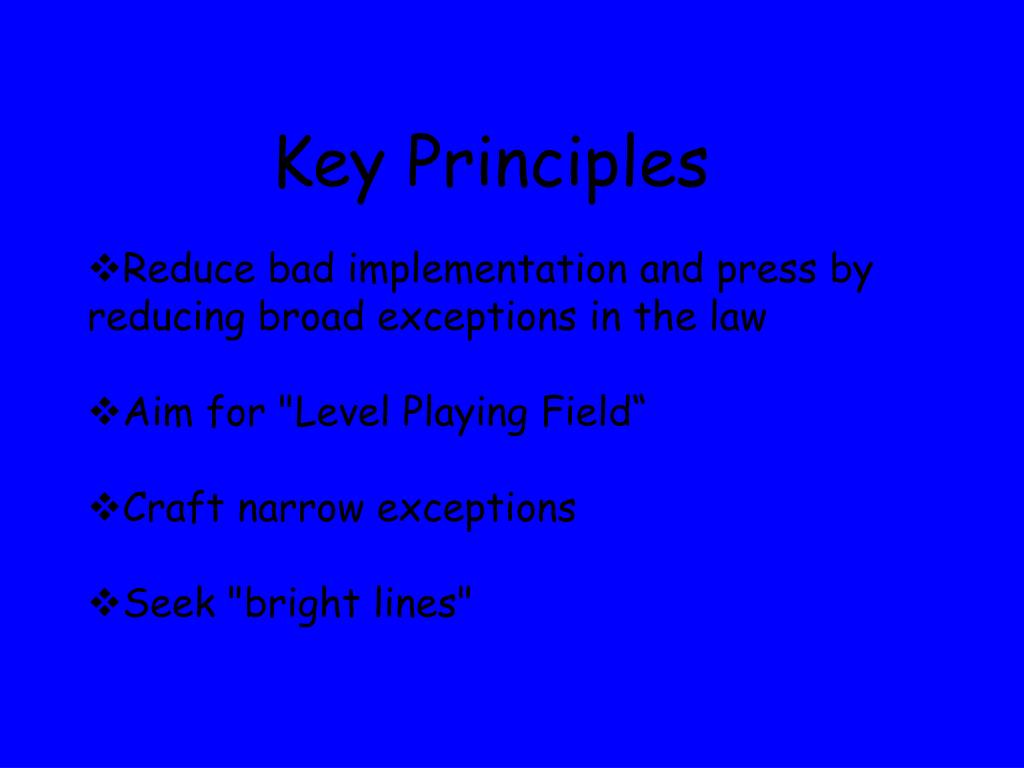 Key Principles

❖Reduce bad implementation and press by reducing broad exceptions in the law

❖Aim for "Level Playing Field“

❖Craft narrow exceptions

❖Seek "bright lines"